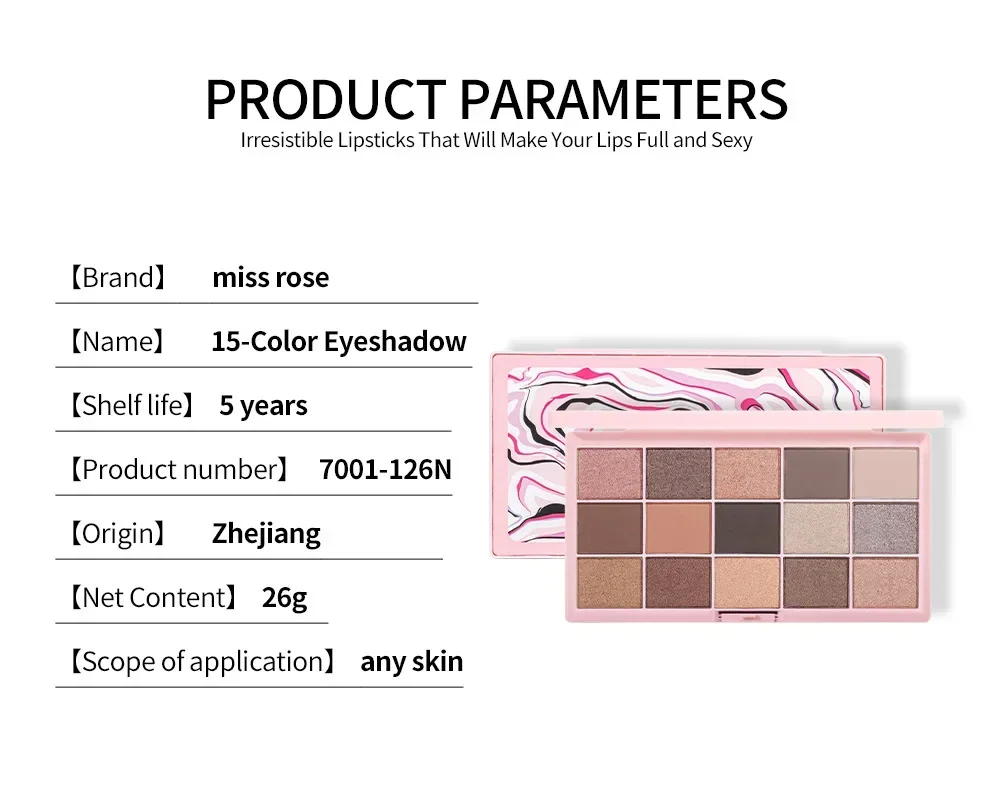 PRODUCT PARAMETERS
Irresistible Lipsticks That Will Make Your Lips Full and Sexy

【Brand】 miss rose

【Name】 15-Color Eyeshadow

【Shelf life】 5 years

【Product number】 7001-126N

【Origin】 Zhejiang

【Net Content】 26g

【Scope of application】 any skin